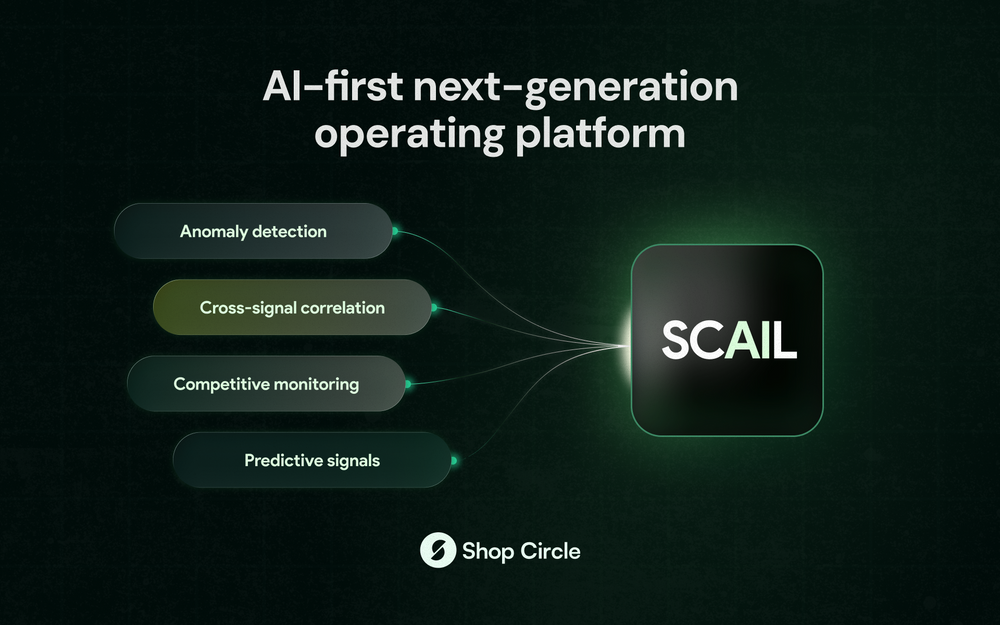 AI-first next-generation operating platform

Anomaly detection

Cross-signal correlation

Competitive monitoring

Predictive signals

SCAIL

Shop Circle